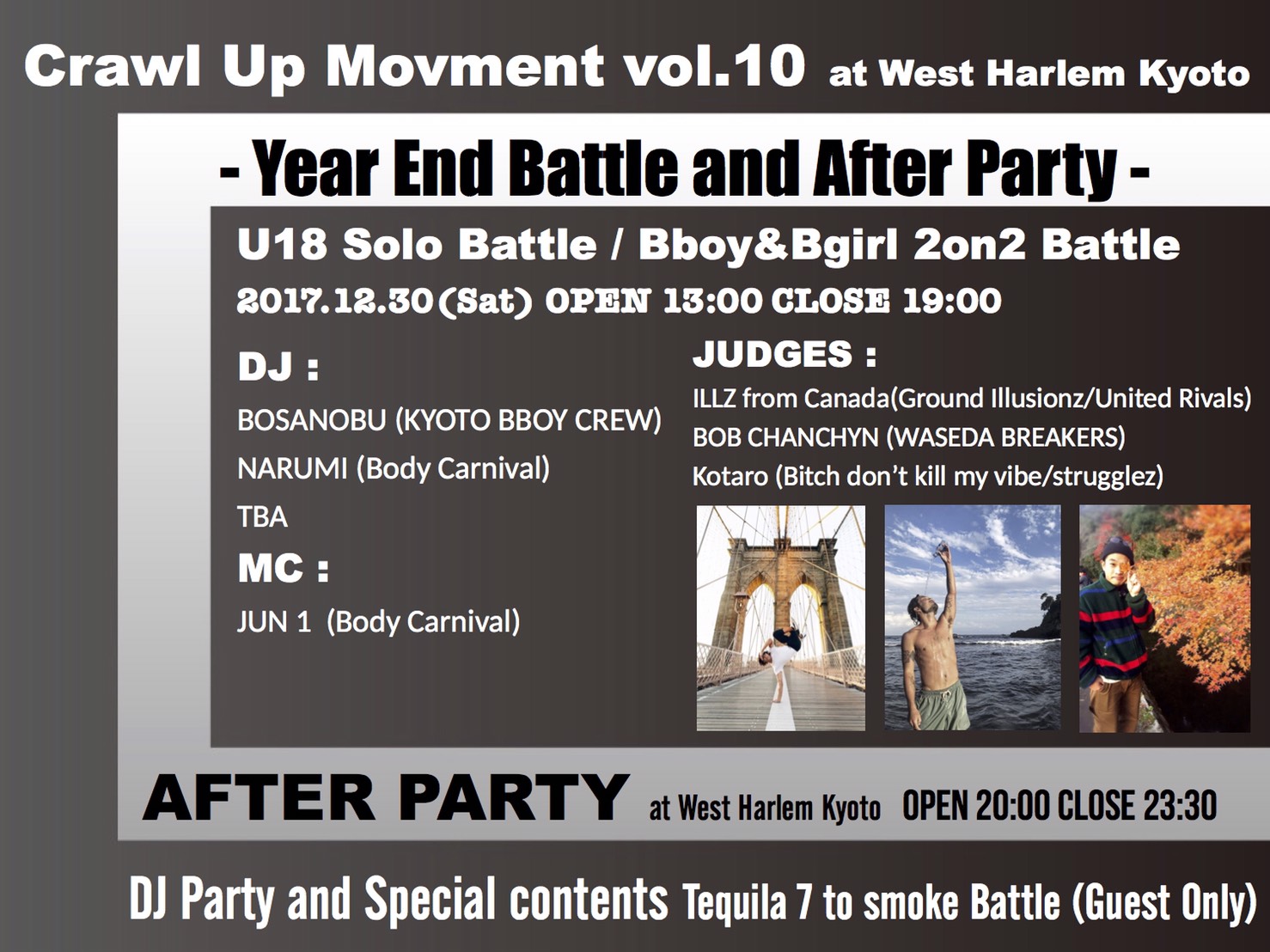 Crawl Up Movment vol.10 at West Harlem Kyoto

- Year End Battle and After Party -

U18 Solo Battle / Bboy&Bgirl 2on2 Battle

2017.12.30(Sat) OPEN 13:00 CLOSE 19:00

DJ :

BOSANOBU (KYOTO BBOY CREW)

NARUMI (Body Carnival)

TBA

MC :

JUN 1 (Body Carnival)

JUDGES :

ILLZ from Canada(Ground Illusionz/United Rivals)

BOB CHANCHYN (WASEDA BREAKERS)

Kotaro (Bitch don't kill my vibe/strugglez)

AFTER PARTY at West Harlem Kyoto OPEN 20:00 CLOSE 23:30

DJ Party and Special contents Tequila 7 to smoke Battle (Guest Only)